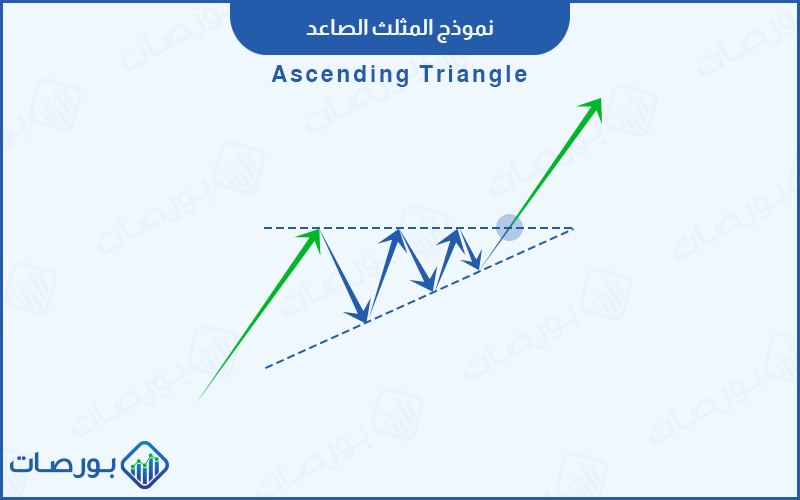 نموذج المثلث الصاعد

Ascending Triangle

بورصات